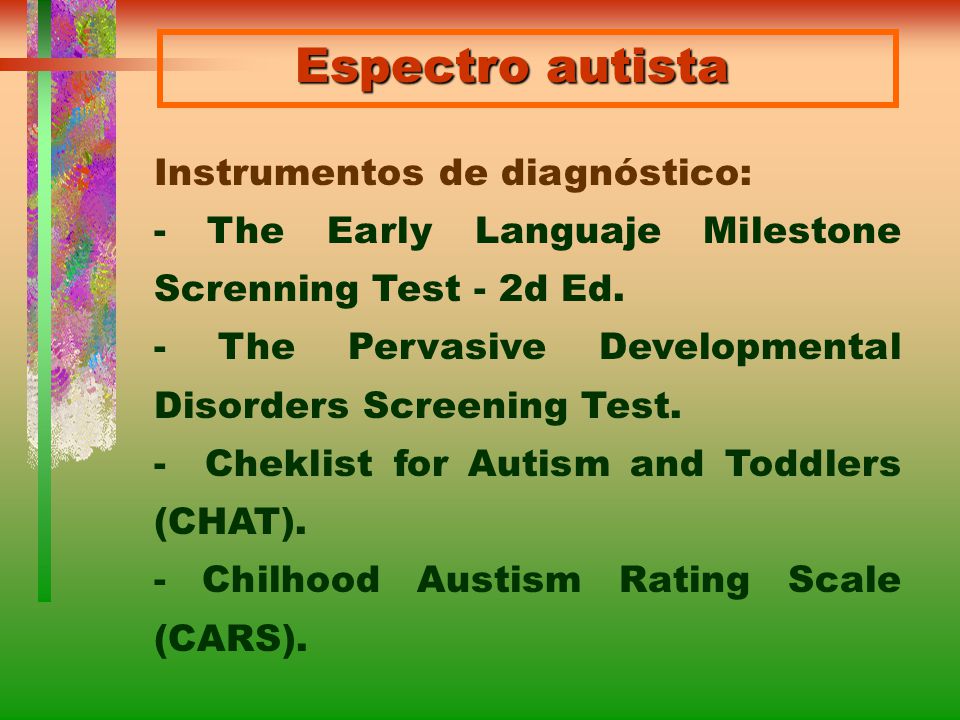 Espectro autista

Instrumentos de diagnóstico:

- The Early Languaje Milestone Screnning Test - 2d Ed.

- The Pervasive Developmental Disorders Screening Test.

- Cheklist for Autism and Toddlers (CHAT).

- Chilhood Austism Rating Scale (CARS).